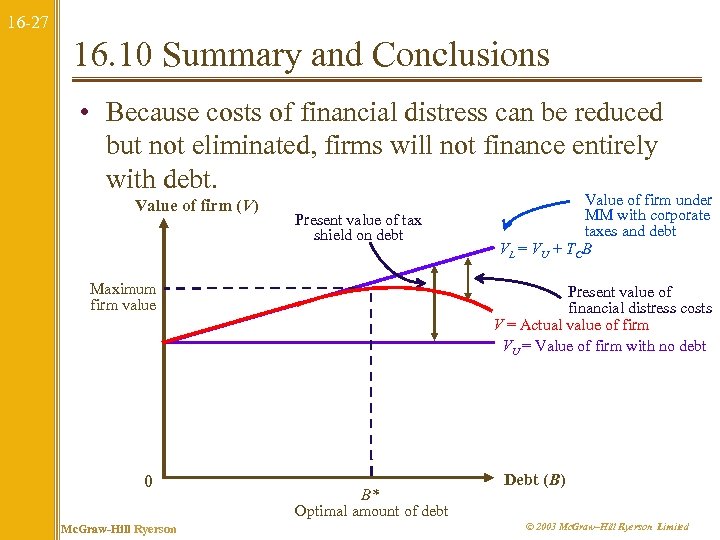 16-27

16.10 Summary and Conclusions

• Because costs of financial distress can be reduced but not eliminated, firms will not finance entirely with debt.

Value of firm ($V$)

Present value of tax shield on debt

Value of firm under MM with corporate taxes and debt

$V_L = V_U + T_C B$

Maximum firm value

Present value of financial distress costs

$V$ = Actual value of firm

$V_U$ = Value of firm with no debt

0

Debt ($B$)

$B^*$

Optimal amount of debt

McGraw-Hill Ryerson

© 2003 McGraw–Hill Ryerson Limited